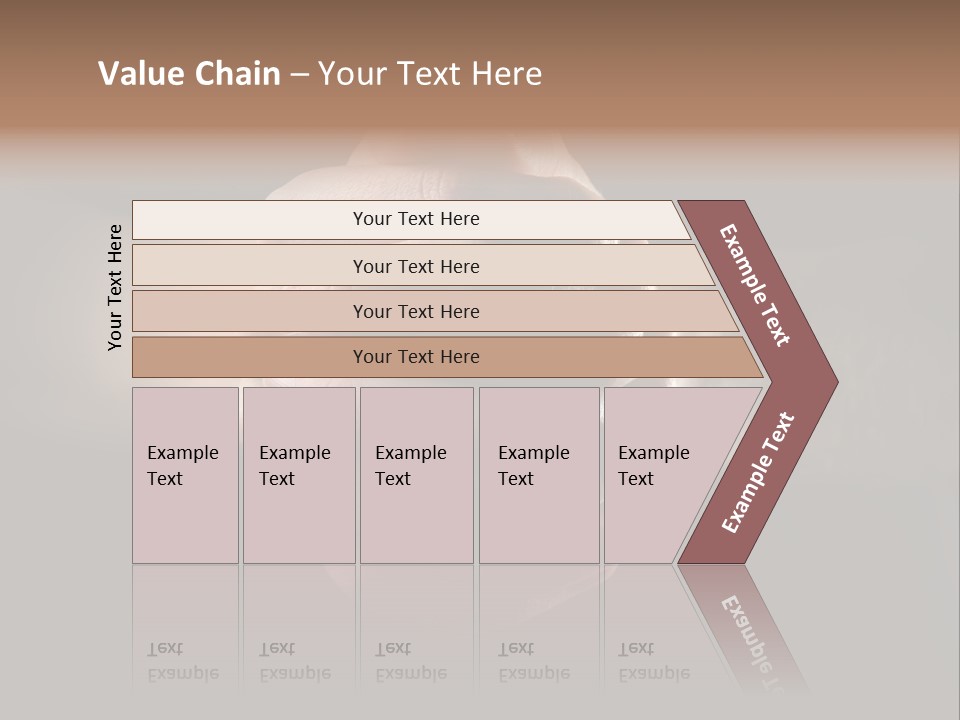 Value Chain – Your Text Here

Your Text Here

Your Text Here

Your Text Here

Your Text Here

Your Text Here

Example Text

Example Text

Example Text

Example Text

Example Text

Example Text

Example Text